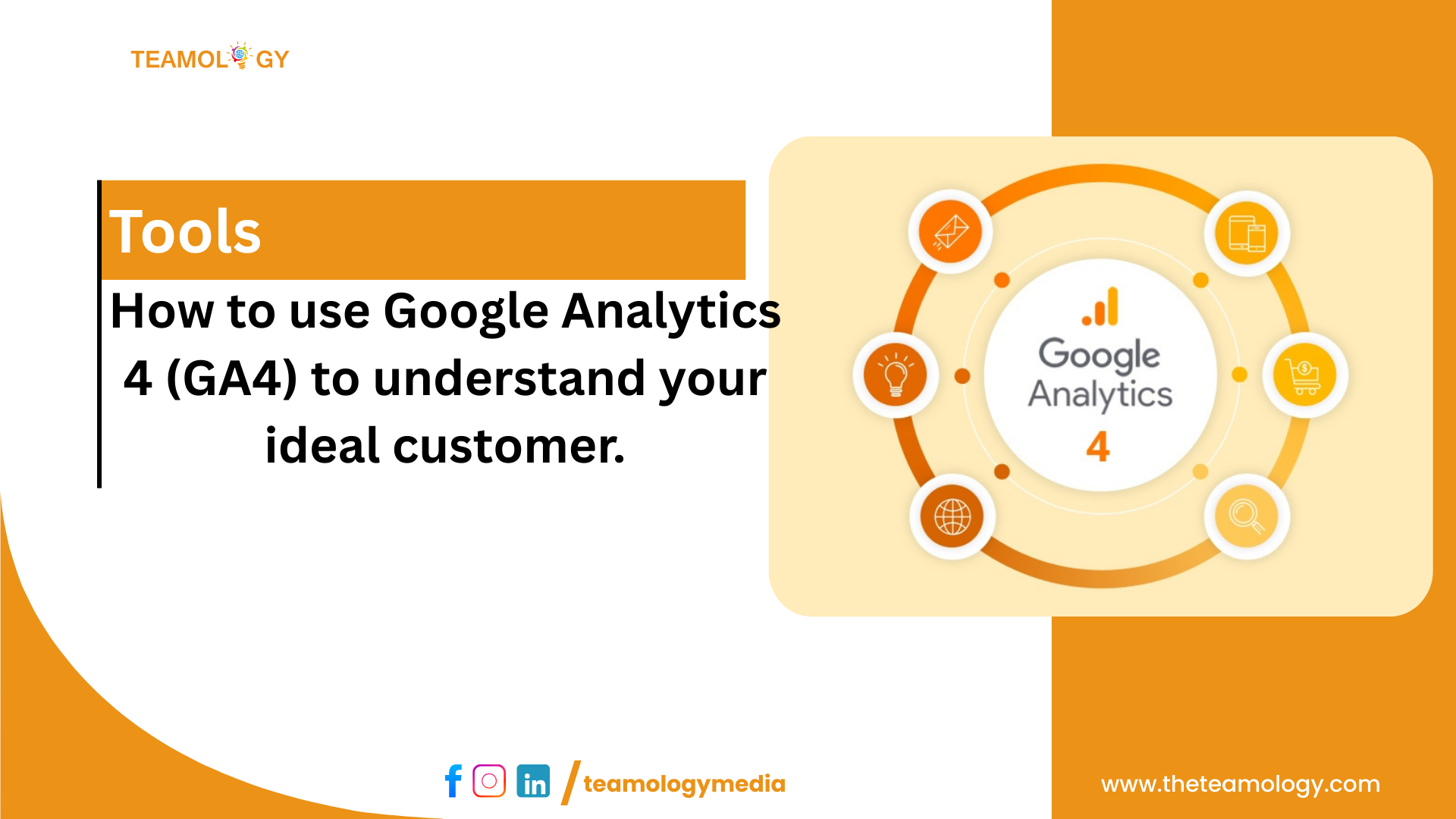 TEAMOLOGY

Tools

How to use Google Analytics 4 (GA4) to understand your ideal customer.

Google Analytics 4

teamologymedia

www.theteamology.com